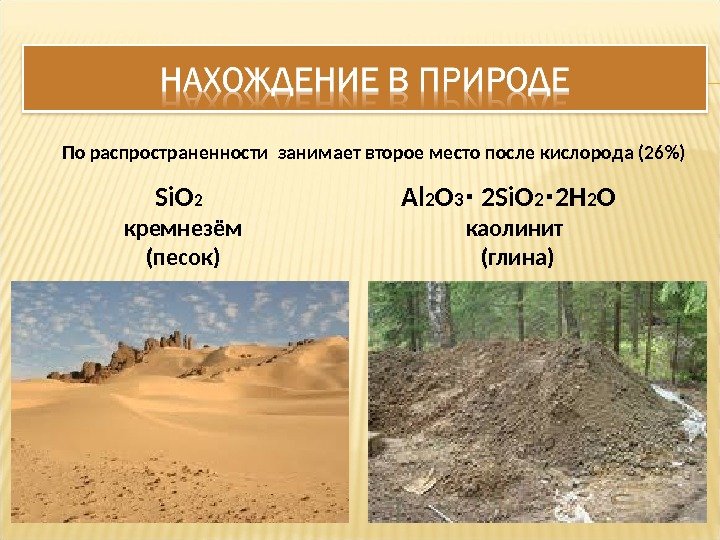 НАХОЖДЕНИЕ В ПРИРОДЕ

По распространенности занимает второе место после кислорода (26%)

$SiO_2$
кремнезём
(песок)

$Al_2O_3 \cdot 2SiO_2 \cdot 2H_2O$
каолинит
(глина)